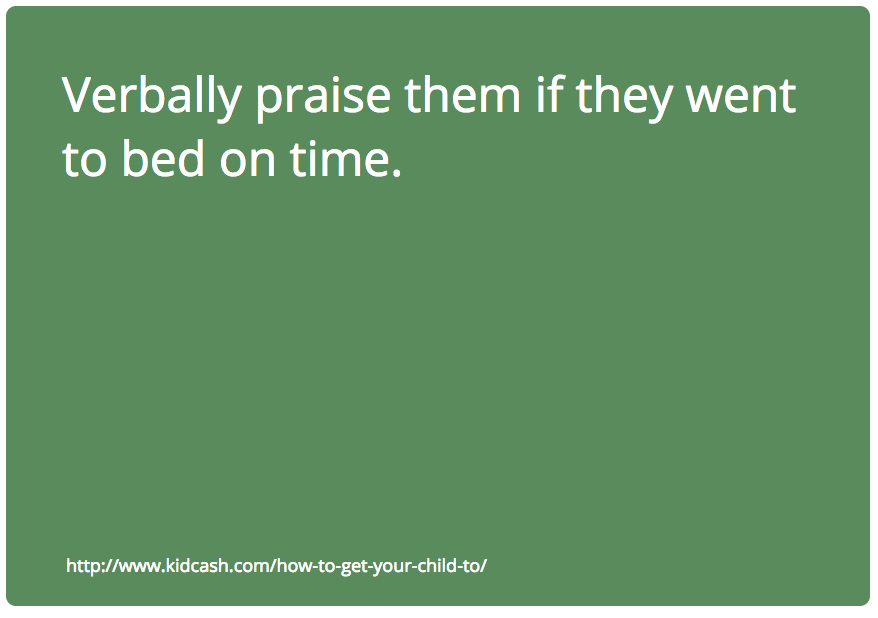 Verbally praise them if they went to bed on time.

http://www.kidcash.com/how-to-get-your-child-to/